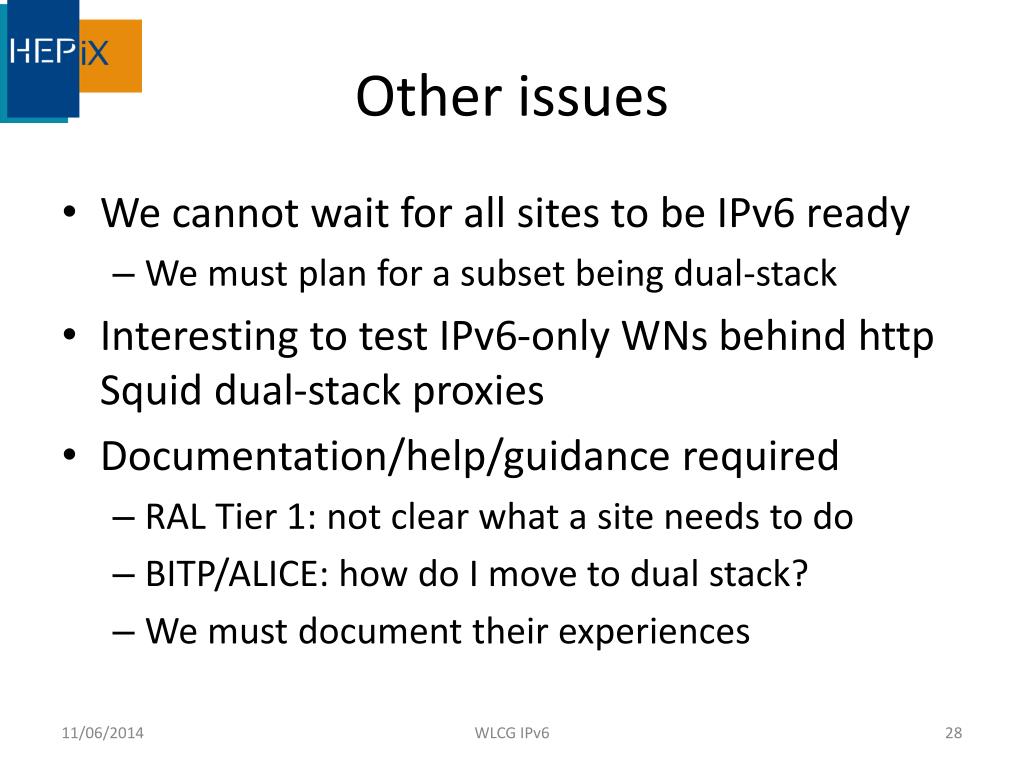 HEPiX

Other issues

• We cannot wait for all sites to be IPv6 ready
  – We must plan for a subset being dual-stack
• Interesting to test IPv6-only WNs behind http Squid dual-stack proxies
• Documentation/help/guidance required
  – RAL Tier 1: not clear what a site needs to do
  – BITP/ALICE: how do I move to dual stack?
  – We must document their experiences

11/06/2014 WLCG IPv6 28